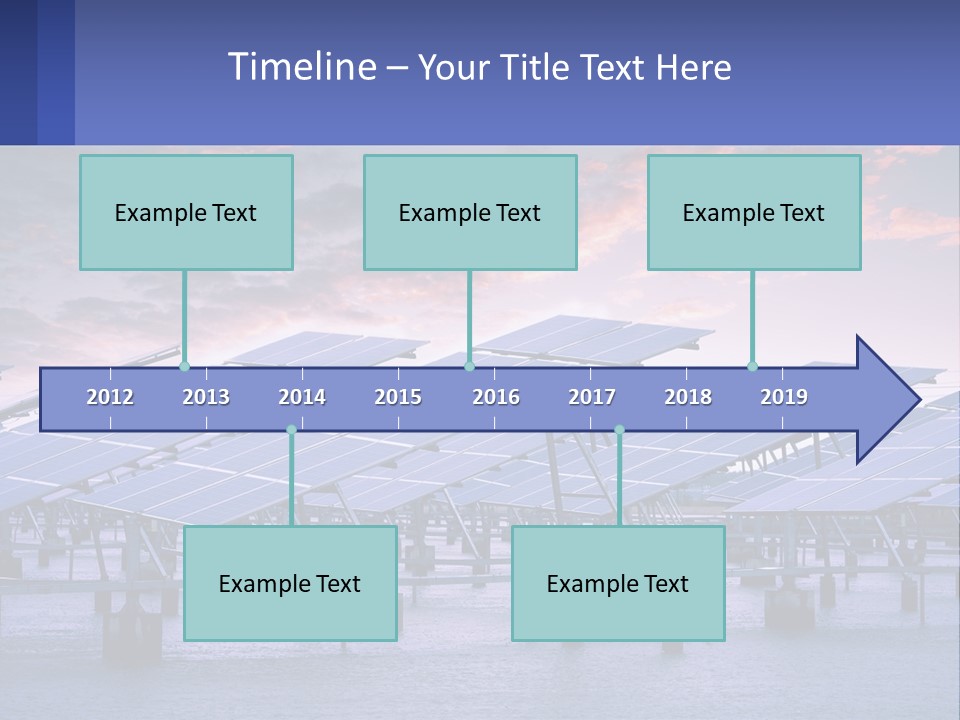 Timeline – Your Title Text Here

Example Text

Example Text

Example Text

2012 2013 2014 2015 2016 2017 2018 2019

Example Text

Example Text